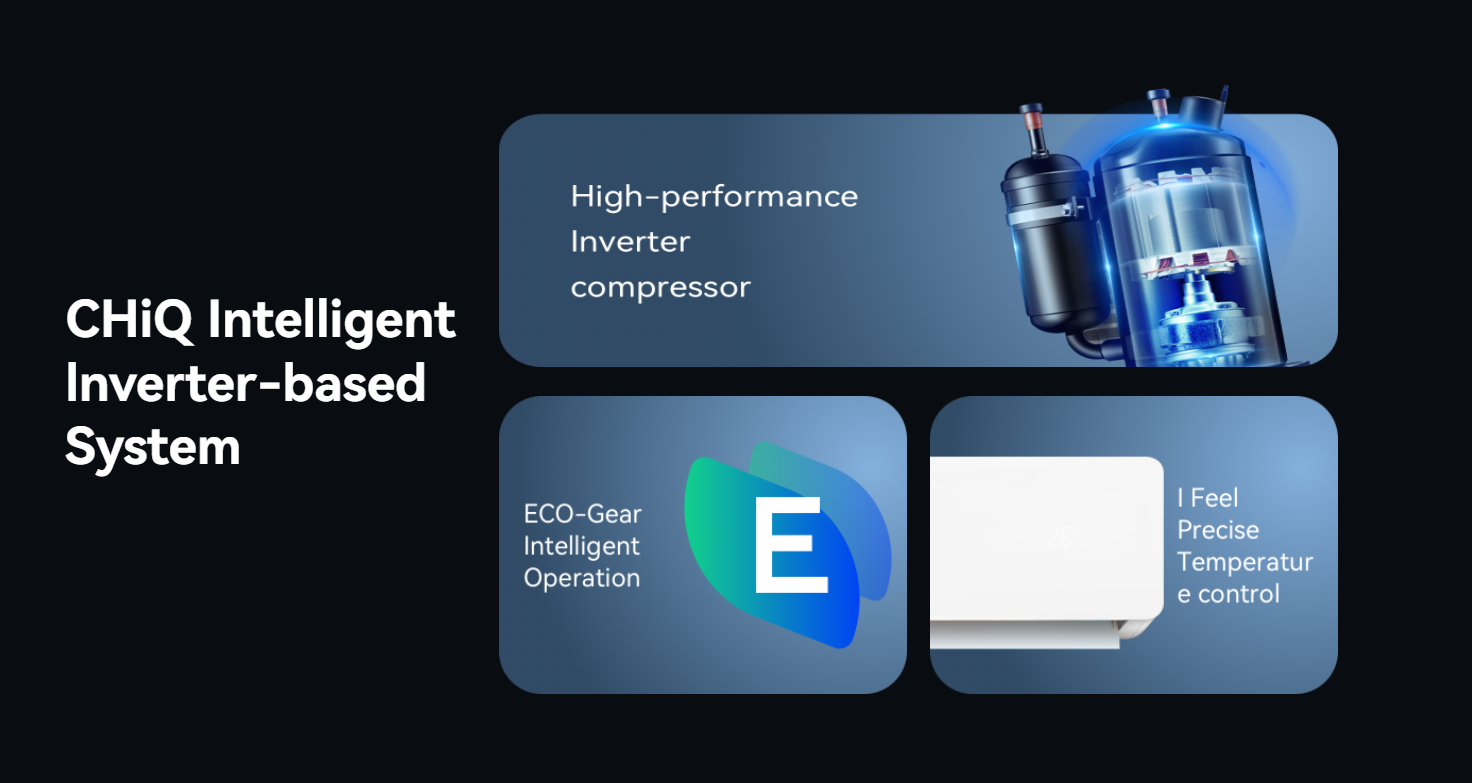 CHiQ Intelligent Inverter-based System

High-performance Inverter compressor

ECO-Gear Intelligent Operation

E

25°

I Feel Precise Temperatur e control